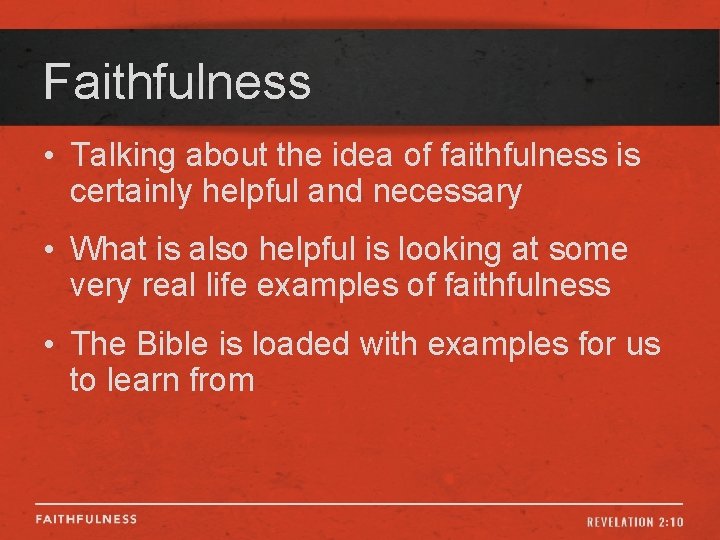 Faithfulness

• Talking about the idea of faithfulness is certainly helpful and necessary

• What is also helpful is looking at some very real life examples of faithfulness

• The Bible is loaded with examples for us to learn from

FAITHFULNESS

REVELATION 2:10